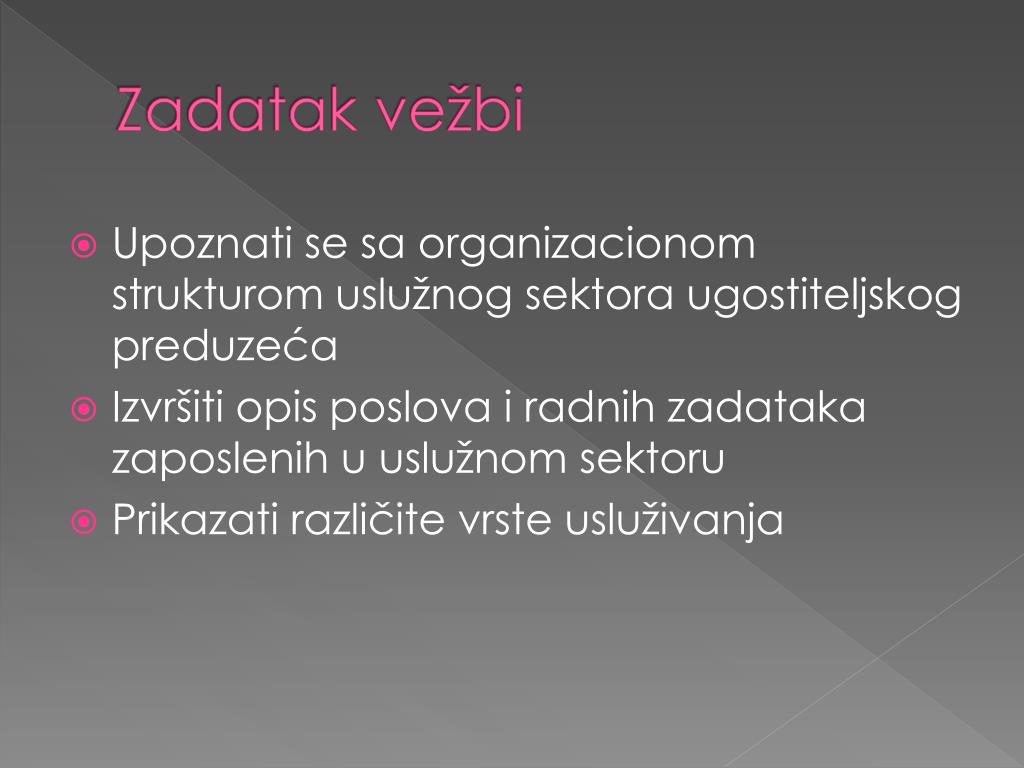 Zadatak vežbi

Upoznati se sa organizacionom strukturom uslužnog sektora ugostiteljskog preduzeća

Izvršiti opis poslova i radnih zadataka zaposlenih u uslužnom sektoru

Prikazati različite vrste usluživanja